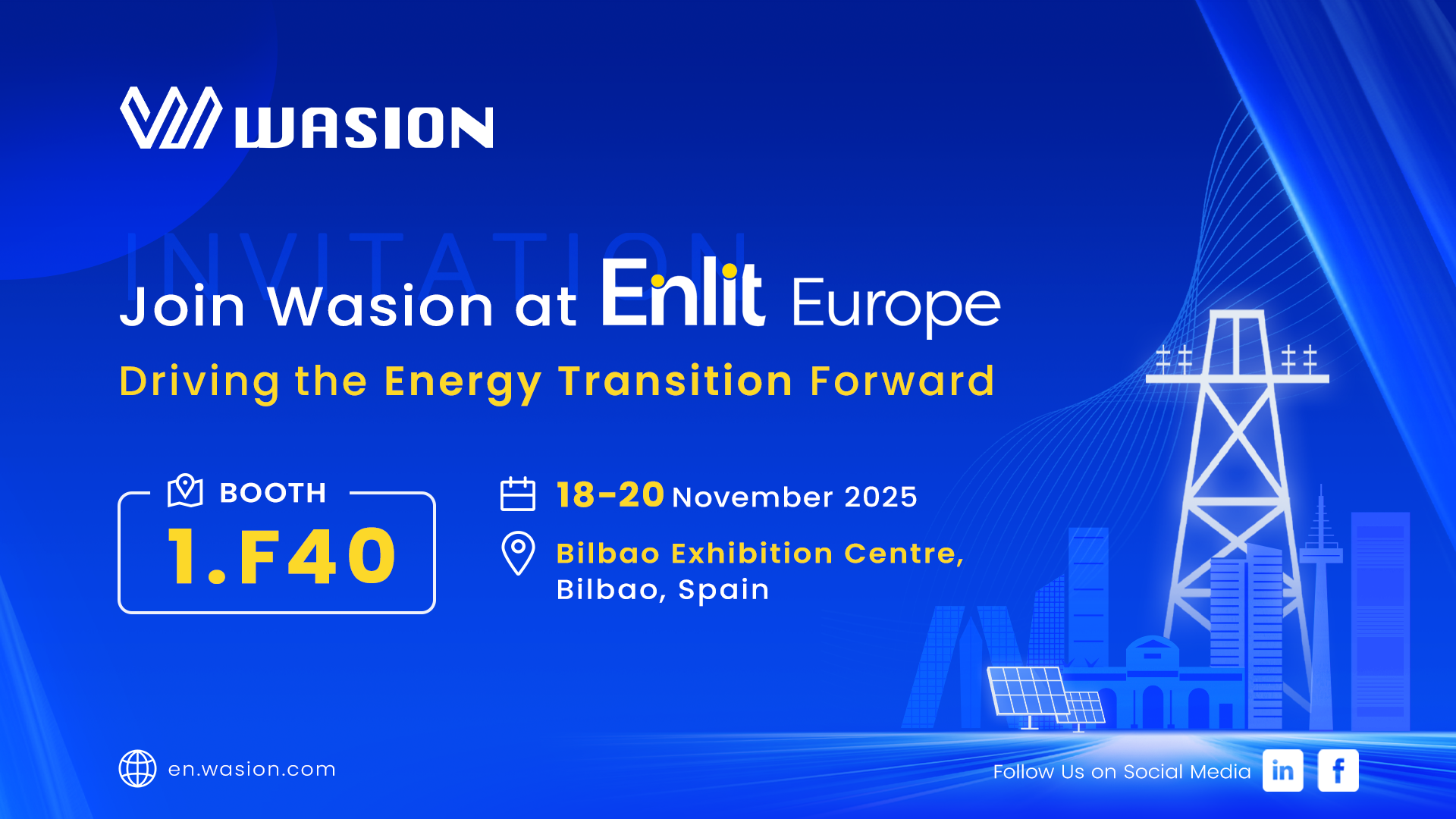 WASION

INVITATION

Join Wasion at Enlit Europe

Driving the Energy Transition Forward

BOOTH
1.F40

18-20 November 2025

Bilbao Exhibition Centre, Bilbao, Spain

en.wasion.com

Follow Us on Social Media in f